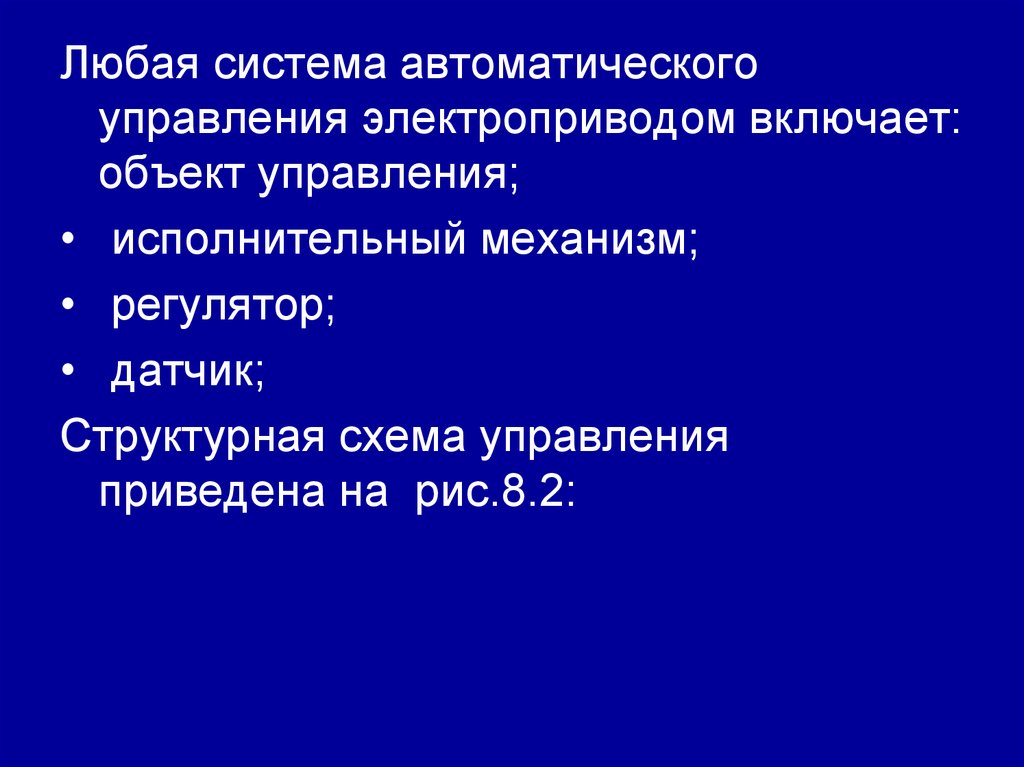 Любая система автоматического управления электроприводом включает: объект управления;

• исполнительный механизм;

• регулятор;

• датчик;

Структурная схема управления приведена на рис.8.2: